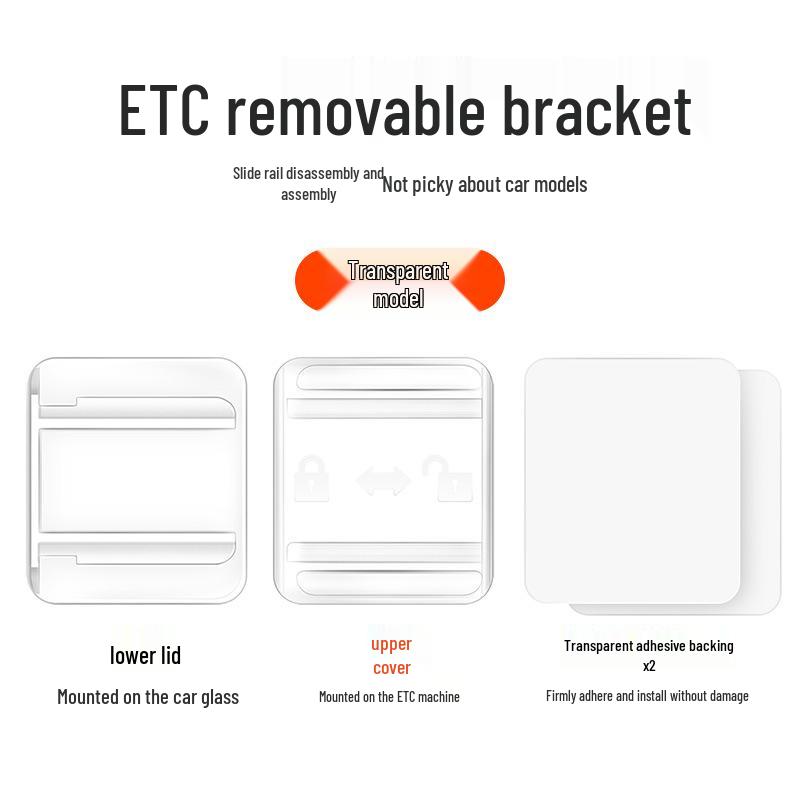 ETC removable bracket

Slide rail disassembly and assembly

Not picky about car models

Transparent model

lower lid

Mounted on the car glass

upper cover

Mounted on the ETC machine

Transparent adhesive backing x2

Firmly adhere and install without damage